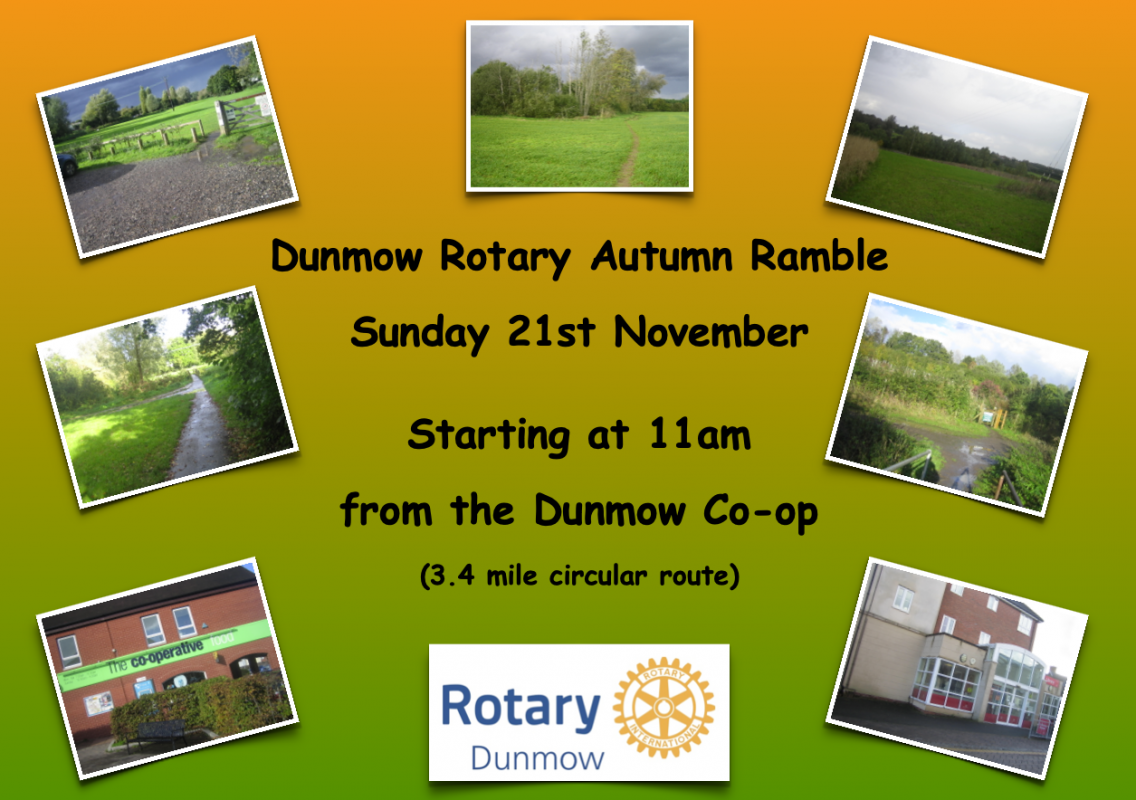 Dunmow Rotary Autumn Ramble

Sunday 21st November

Starting at 11am

from the Dunmow Co-op

(3.4 mile circular route)

The co-operative food

Rotary
Dunmow

ROTARY INTERNATIONAL